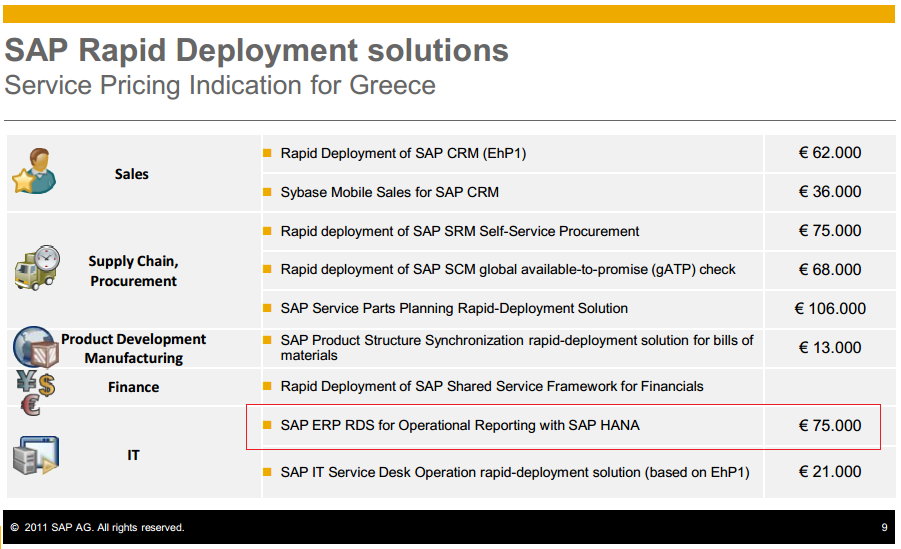 SAP Rapid Deployment solutions
Service Pricing Indication for Greece

| | | |
|---|---|---|
| Sales | Rapid Deployment of SAP CRM (EhP1) | € 62.000 |
| | Sybase Mobile Sales for SAP CRM | € 36.000 |
| Supply Chain, Procurement | Rapid deployment of SAP SRM Self-Service Procurement | € 75.000 |
| | Rapid deployment of SAP SCM global available-to-promise (gATP) check | € 68.000 |
| | SAP Service Parts Planning Rapid-Deployment Solution | € 106.000 |
| Product Development Manufacturing | SAP Product Structure Synchronization rapid-deployment solution for bills of materials | € 13.000 |
| Finance | Rapid Deployment of SAP Shared Service Framework for Financials | |
| IT | SAP ERP RDS for Operational Reporting with SAP HANA | € 75.000 |
| | SAP IT Service Desk Operation rapid-deployment solution (based on EhP1) | € 21.000 |

© 2011 SAP AG. All rights reserved.

9